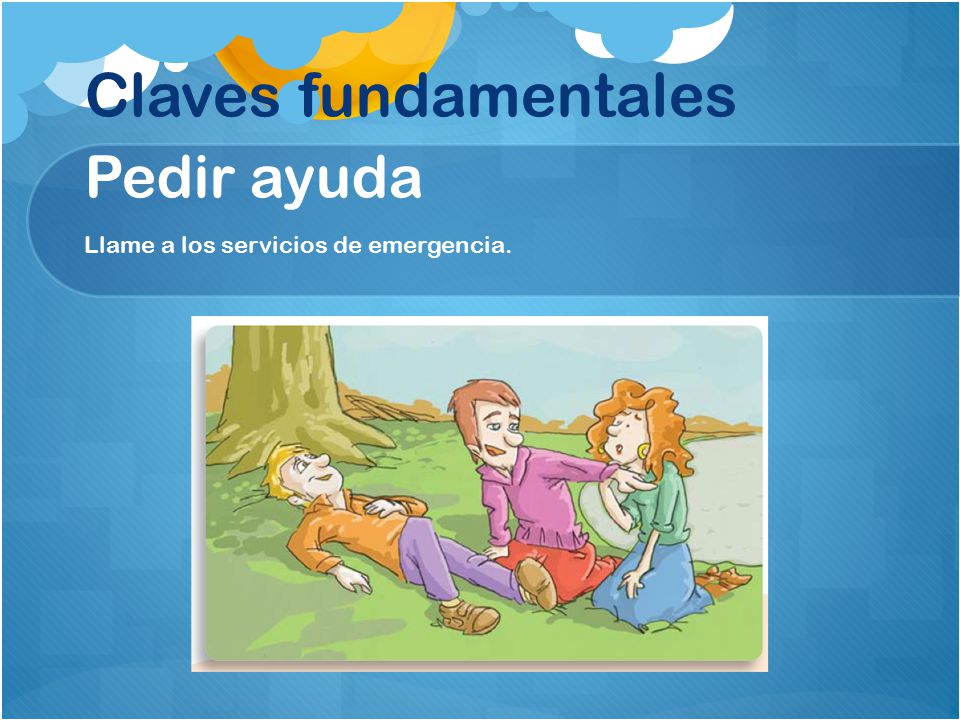 Claves fundamentales

Pedir ayuda

Llame a los servicios de emergencia.